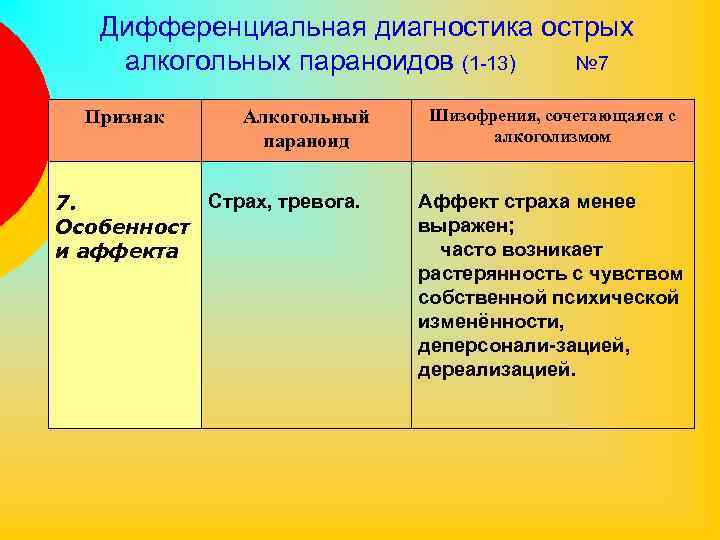 Дифференциальная диагностика острых алкогольных параноидов (1-13) №7

| Признак | Алкогольный параноид | Шизофрения, сочетающаяся с алкоголизмом |
|---|---|---|
| 7. Особенности аффекта | Страх, тревога. | Аффект страха менее выражен; часто возникает растерянность с чувством собственной психической изменённости, деперсонали-зацией, дереализацией. |